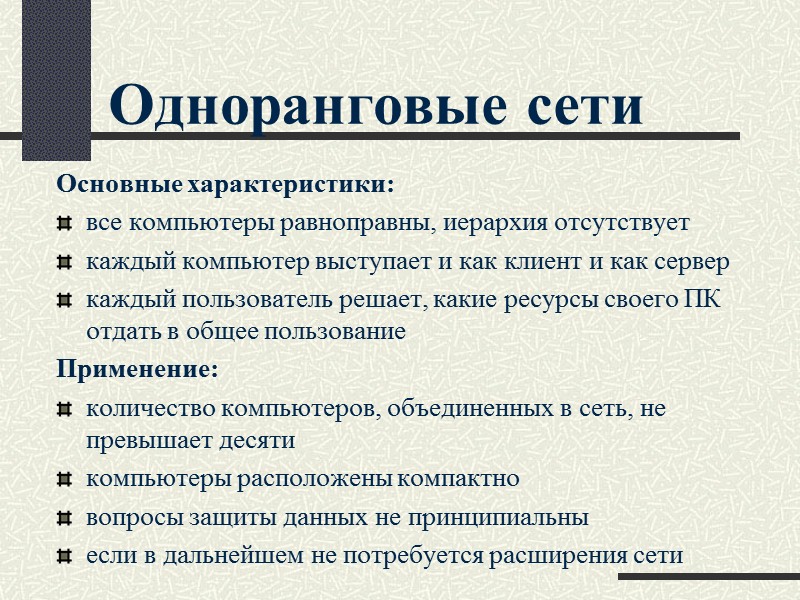 Одноранговые сети

Основные характеристики:

все компьютеры равноправны, иерархия отсутствует

каждый компьютер выступает и как клиент и как сервер

каждый пользователь решает, какие ресурсы своего ПК отдать в общее пользование

Применение:

количество компьютеров, объединенных в сеть, не превышает десяти

компьютеры расположены компактно

вопросы защиты данных не принципиальны

если в дальнейшем не потребуется расширения сети